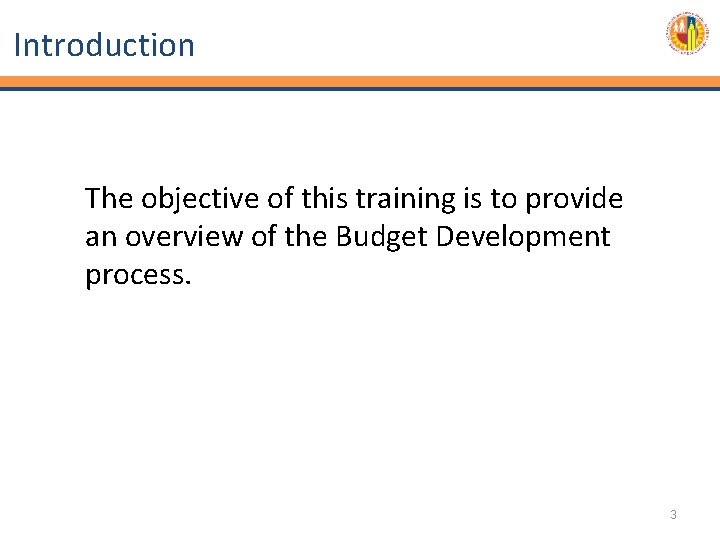 Introduction

The objective of this training is to provide an overview of the Budget Development process.

3